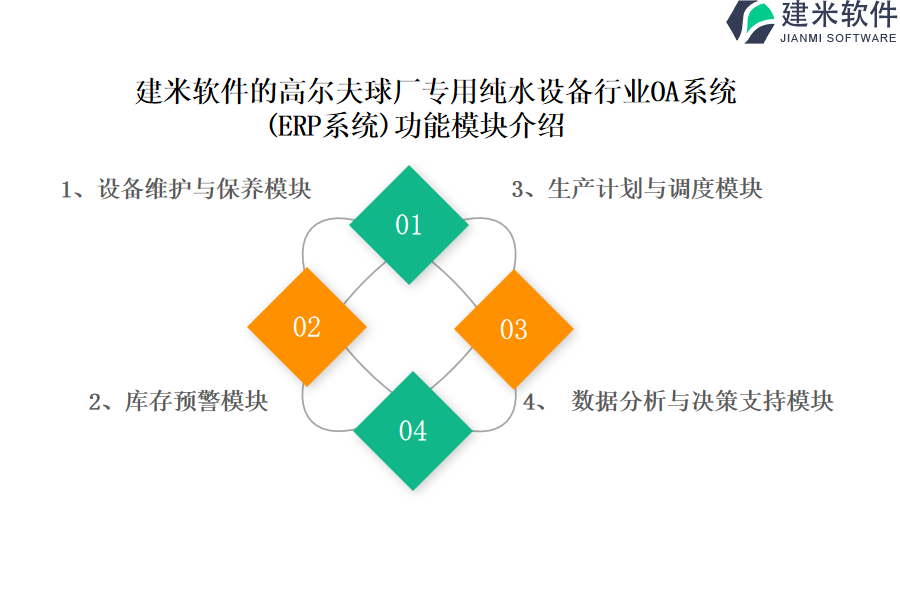 建米软件
JIANMI SOFTWARE

建米软件的高尔夫球厂专用纯水设备行业OA系统(ERP系统)功能模块介绍

1、设备维护与保养模块

3、生产计划与调度模块

01

02

03

04

2、库存预警模块

4、 数据分析与决策支持模块